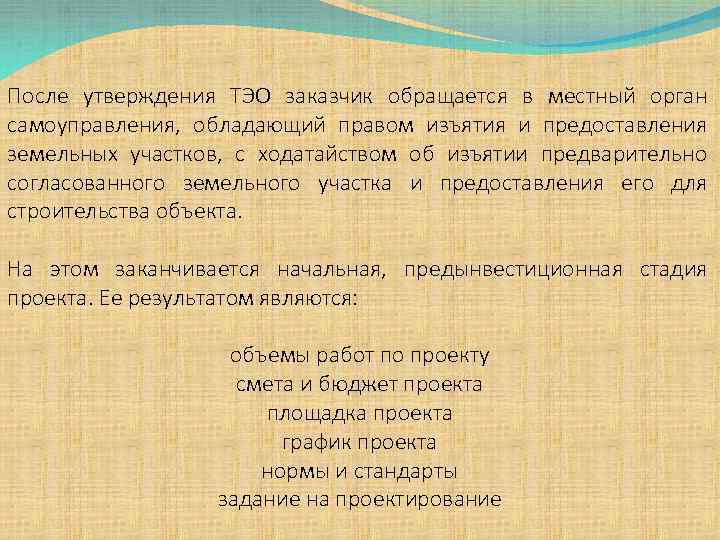 После утверждения ТЭО заказчик обращается в местный орган самоуправления, обладающий правом изъятия и предоставления земельных участков, с ходатайством об изъятии предварительно согласованного земельного участка и предоставления его для строительства объекта.

На этом заканчивается начальная, предынвестиционная стадия проекта. Ее результатом являются:

объемы работ по проекту
смета и бюджет проекта
площадка проекта
график проекта
нормы и стандарты
задание на проектирование